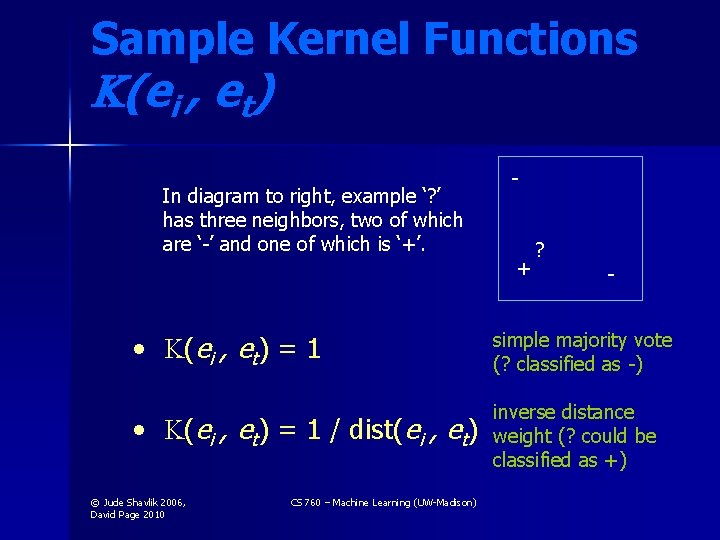 Sample Kernel Functions $K(e_i, e_t)$

In diagram to right, example '?' has three neighbors, two of which are '-' and one of which is '+'.

-

?

+

-

• $K(e_i, e_t) = 1$

simple majority vote (? classified as -)

• $K(e_i, e_t) = 1 / dist(e_i, e_t)$

inverse distance weight (? could be classified as +)

© Jude Shavlik 2006, David Page 2010

CS 760 – Machine Learning (UW-Madison)